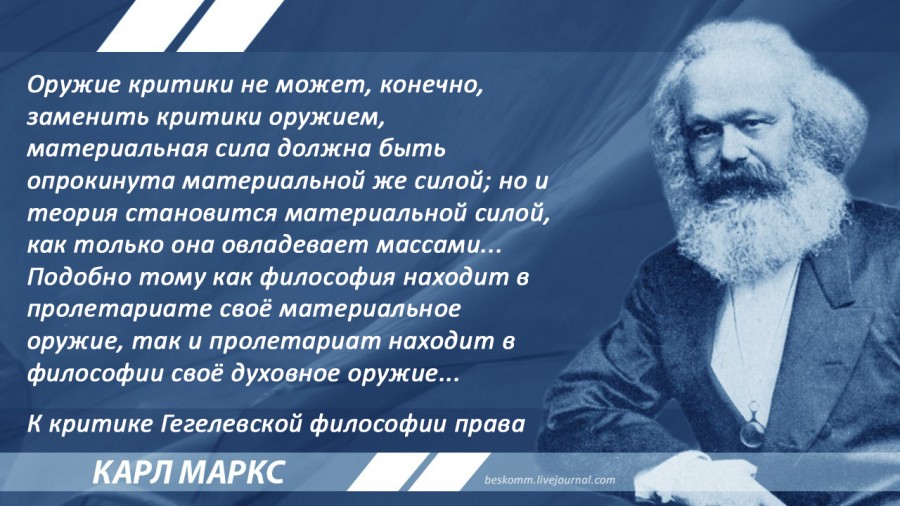 Оружие критики не может, конечно, заменить критики оружием, материальная сила должна быть опрокинута материальной же силой; но и теория становится материальной силой, как только она овладевает массами... Подобно тому как философия находит в пролетариате своё материальное оружие, так и пролетариат находит в философии своё духовное оружие...

К критике Гегелевской философии права

КАРЛ МАРКС

beskomm.livejournal.com